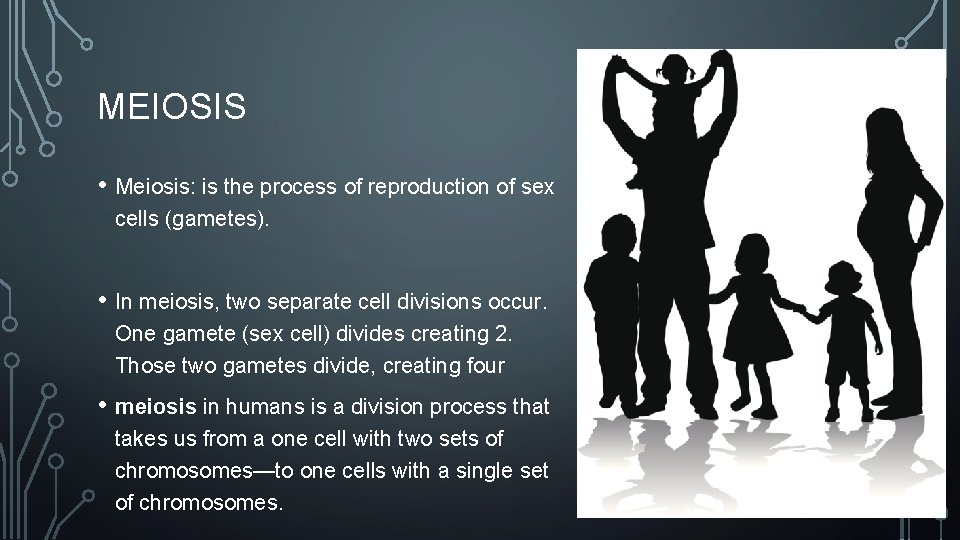 MEIOSIS

• Meiosis: is the process of reproduction of sex cells (gametes).

• In meiosis, two separate cell divisions occur. One gamete (sex cell) divides creating 2. Those two gametes divide, creating four

• meiosis in humans is a division process that takes us from a one cell with two sets of chromosomes—to one cells with a single set of chromosomes.